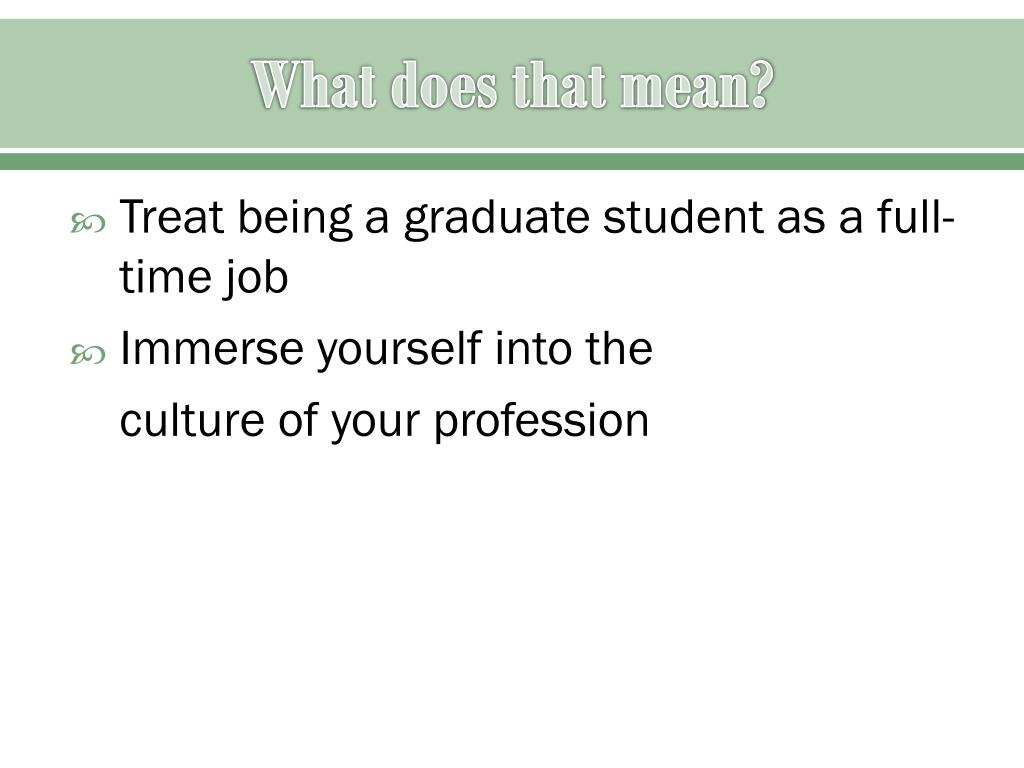 What does that mean?

Treat being a graduate student as a full-time job

Immerse yourself into the culture of your profession